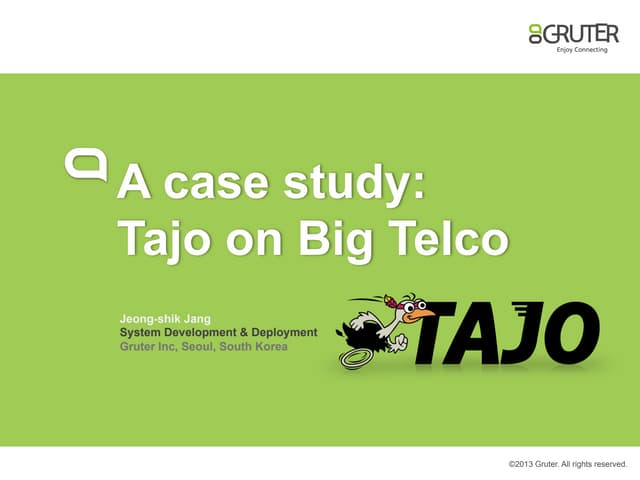 GRUTER
Enjoy Connecting

A case study:
Tajo on Big Telco

Jeong-shik Jang
System Development & Deployment
Gruter Inc, Seoul, South Korea

TAJO

©2013 Gruter. All rights reserved.